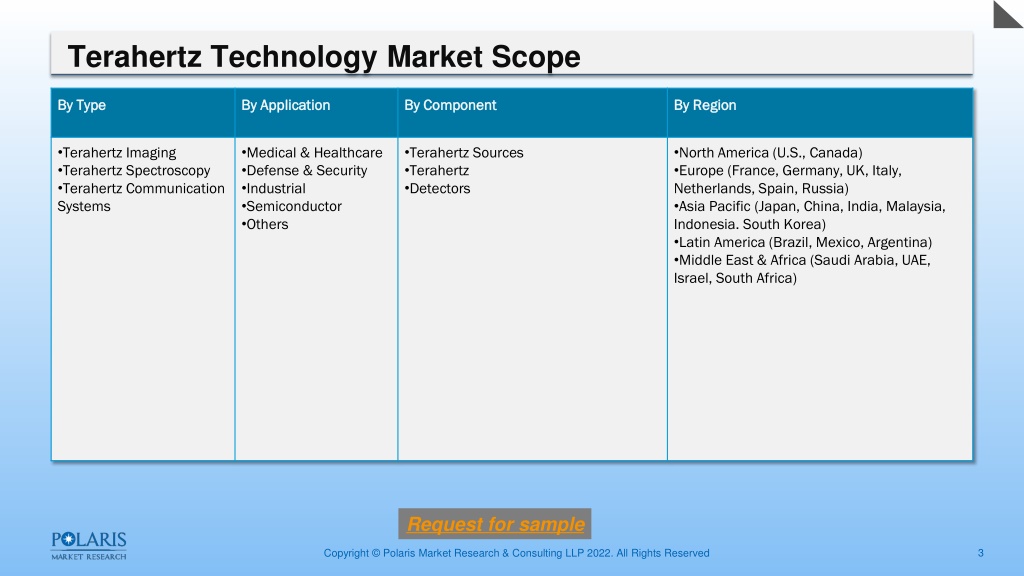 Terahertz Technology Market Scope

| By Type | By Application | By Component | By Region |
|---|---|---|---|
| •Terahertz Imaging •Terahertz Spectroscopy •Terahertz Communication Systems | •Medical & Healthcare •Defense & Security •Industrial •Semiconductor •Others | •Terahertz Sources •Terahertz •Detectors | •North America (U.S., Canada) •Europe (France, Germany, UK, Italy, Netherlands, Spain, Russia) •Asia Pacific (Japan, China, India, Malaysia, Indonesia. South Korea) •Latin America (Brazil, Mexico, Argentina) •Middle East & Africa (Saudi Arabia, UAE, Israel, South Africa) |

Request for sample

POLARIS MARKET RESEARCH

Copyright © Polaris Market Research & Consulting LLP 2022. All Rights Reserved

3